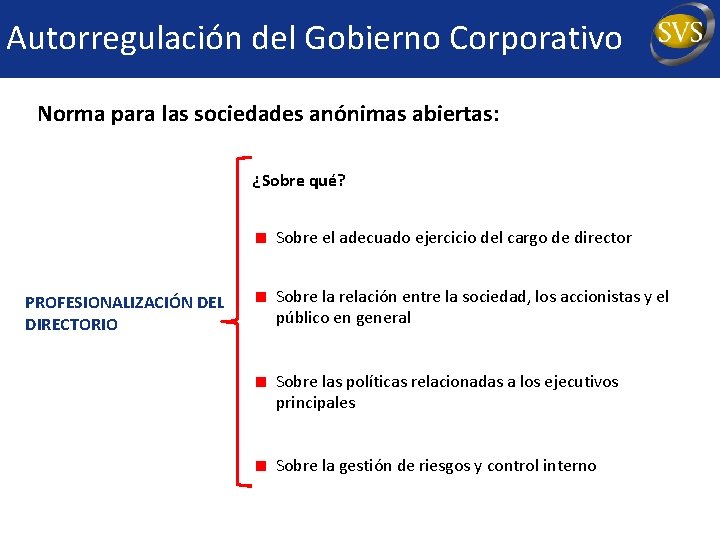 Autorregulación del Gobierno Corporativo

SVS

Norma para las sociedades anónimas abiertas:

PROFESIONALIZACIÓN DEL DIRECTORIO

¿Sobre qué?

Sobre el adecuado ejercicio del cargo de director

Sobre la relación entre la sociedad, los accionistas y el público en general

Sobre las políticas relacionadas a los ejecutivos principales

Sobre la gestión de riesgos y control interno